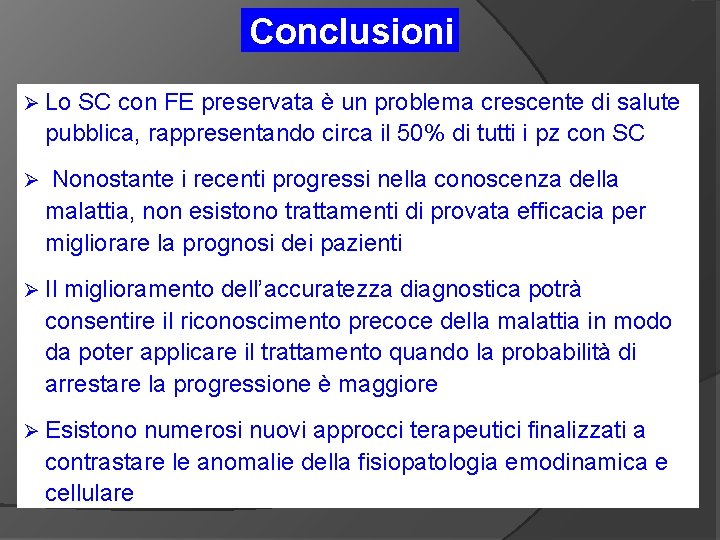 Conclusioni

➢ Lo SC con FE preservata è un problema crescente di salute pubblica, rappresentando circa il 50% di tutti i pz con SC

➢ Nonostante i recenti progressi nella conoscenza della malattia, non esistono trattamenti di provata efficacia per migliorare la prognosi dei pazienti

➢ Il miglioramento dell'accuratezza diagnostica potrà consentire il riconoscimento precoce della malattia in modo da poter applicare il trattamento quando la probabilità di arrestare la progressione è maggiore

➢ Esistono numerosi nuovi approcci terapeutici finalizzati a contrastare le anomalie della fisiopatologia emodinamica e cellulare